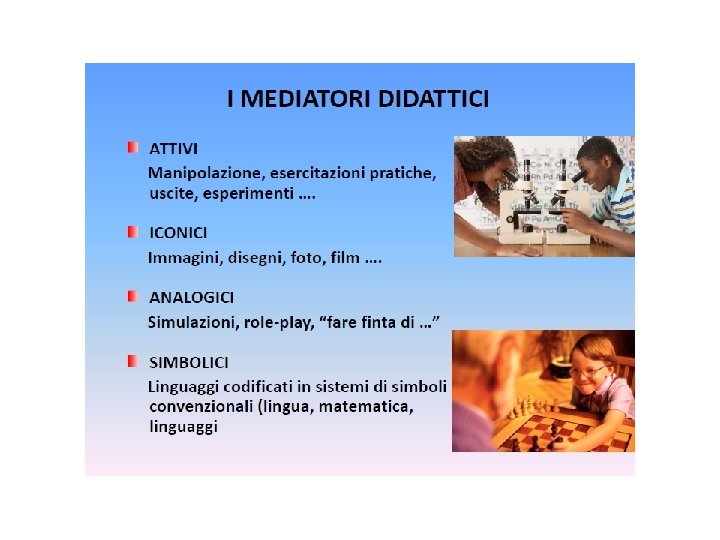 I MEDIATORI DIDATTICI

ATTIVI
Manipolazione, esercitazioni pratiche, uscite, esperimenti ….

ICONICI
Immagini, disegni, foto, film ….

ANALOGICI
Simulazioni, role-play, “fare finta di …”

SIMBOLICI
Linguaggi codificati in sistemi di simboli convenzionali (lingua, matematica, linguaggi